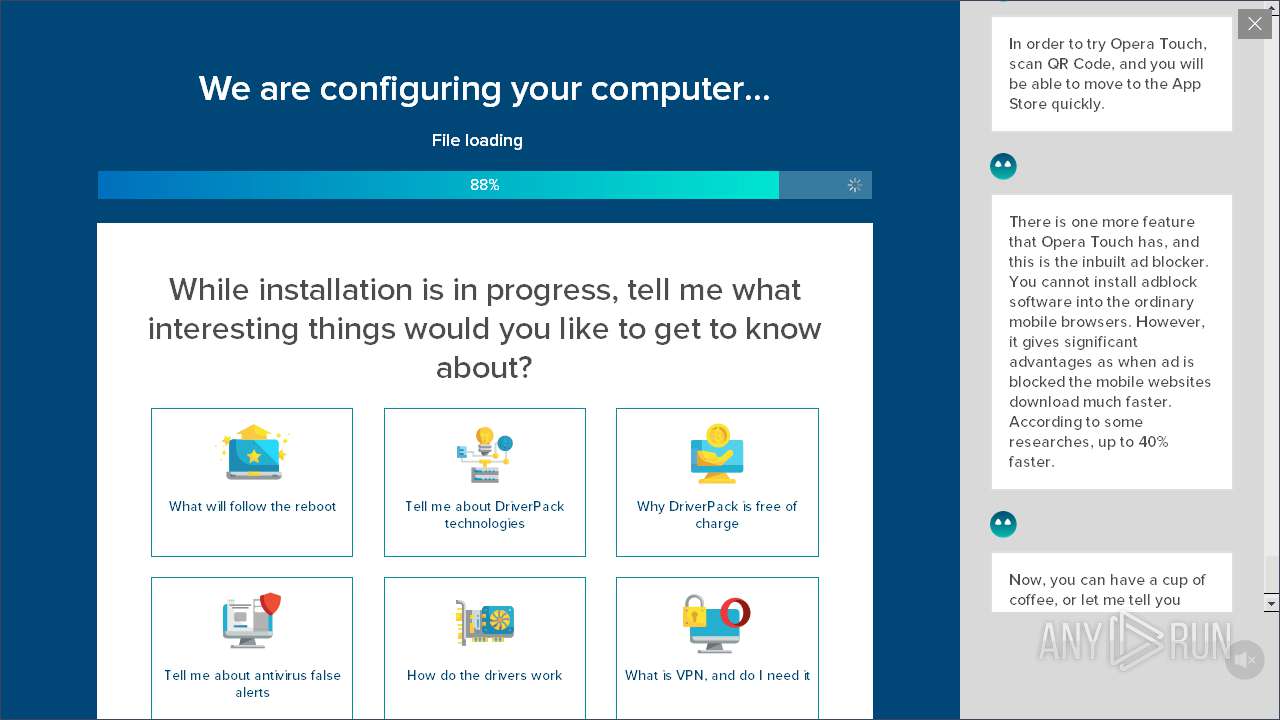 We are configuring your computer...

File loading

88%

While installation is in progress, tell me what interesting things would you like to get to know about?

What will follow the reboot

Tell me about DriverPack technologies

Why DriverPack is free of charge

Tell me about antivirus false alerts

How do the drivers work

What is VPN, and do I need it

In order to try Opera Touch, scan QR Code, and you will be able to move to the App Store quickly.

There is one more feature that Opera Touch has, and this is the inbuilt ad blocker. You cannot install adblock software into the ordinary mobile browsers. However, it gives significant advantages as when ad is blocked the mobile websites download much faster. According to some researches, up to 40% faster.

Now, you can have a cup of coffee, or let me tell you

ANY RUN